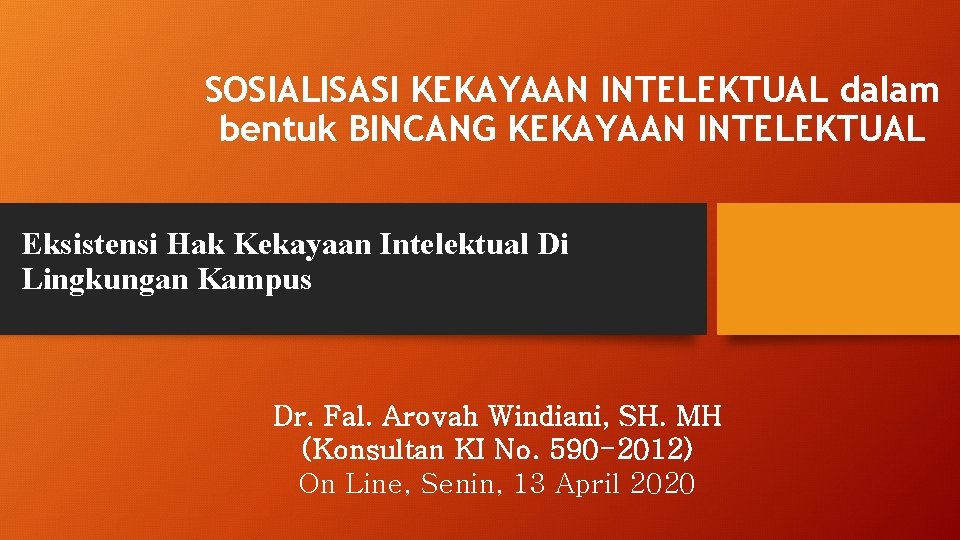 SOSIALISASI KEKAYAAN INTELEKTUAL dalam bentuk BINCANG KEKAYAAN INTELEKTUAL

Eksistensi Hak Kekayaan Intelektual Di Lingkungan Kampus

Dr. Fal. Arovah Windiani, SH. MH
(Konsultan KI No. 590-2012)
On Line, Senin, 13 April 2020